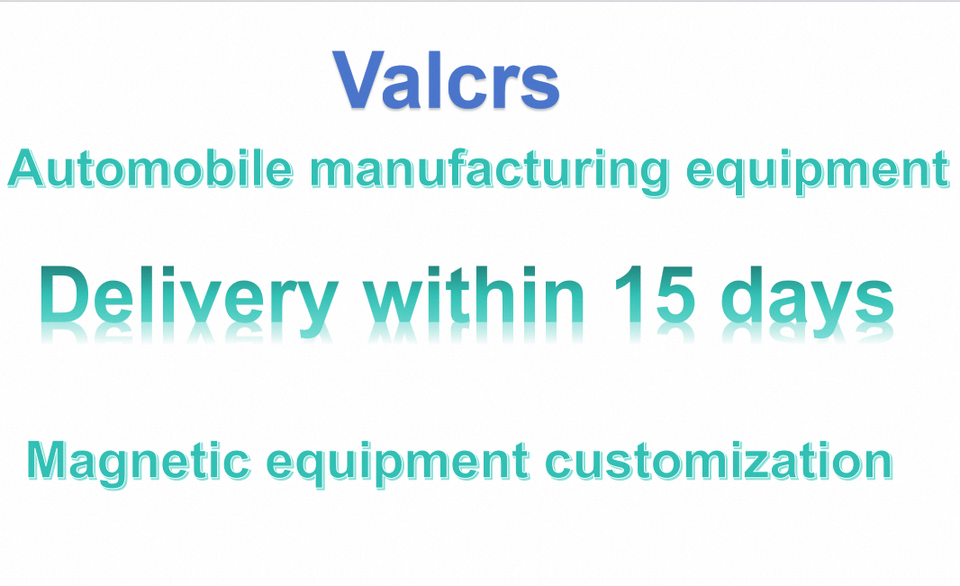 Valcrs

Automobile manufacturing equipment

Delivery within 15 days

Magnetic equipment customization